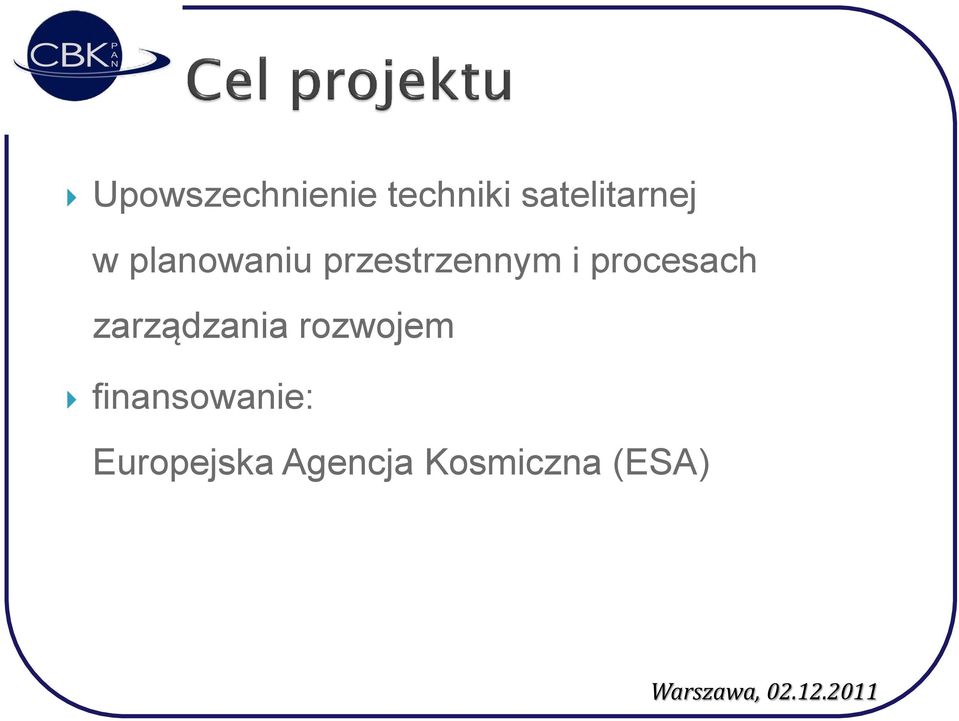 CBK PAN

Cel projektu

Upowszechnienie techniki satelitarnej w planowaniu przestrzennym i procesach zarządzania rozwojem

finansowanie: Europejska Agencja Kosmiczna (ESA)

Warszawa, 02.12.2011